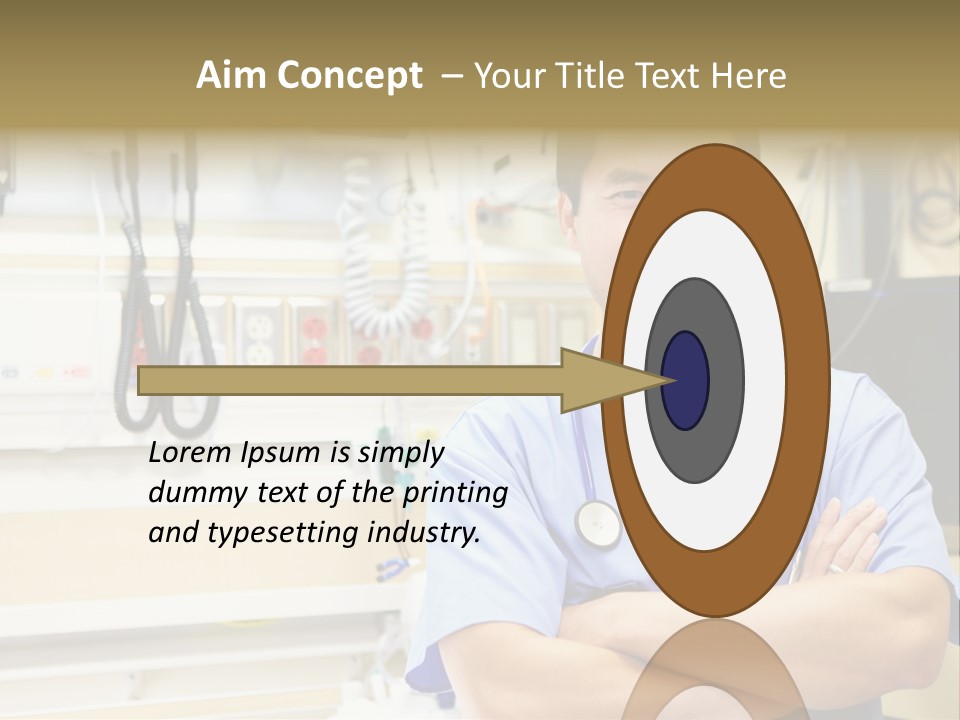 Aim Concept – Your Title Text Here

Lorem Ipsum is simply dummy text of the printing and typesetting industry.